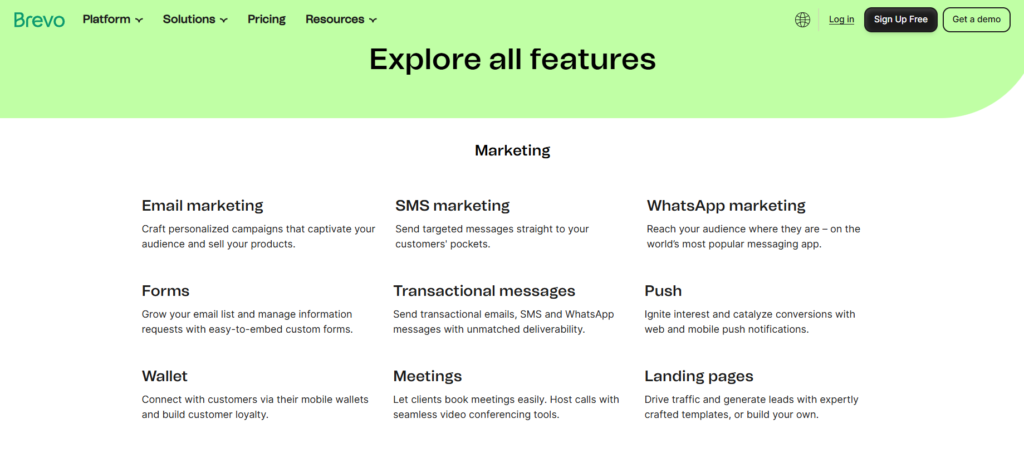 Brevo Platform Solutions Pricing Resources

Log in Sign Up Free Get a demo

Explore all features

Marketing

Email marketing
Craft personalized campaigns that captivate your audience and sell your products.

SMS marketing
Send targeted messages straight to your customers' pockets.

WhatsApp marketing
Reach your audience where they are – on the world's most popular messaging app.

Forms
Grow your email list and manage information requests with easy-to-embed custom forms.

Transactional messages
Send transactional emails, SMS and WhatsApp messages with unmatched deliverability.

Push
Ignite interest and catalyze conversions with web and mobile push notifications.

Wallet
Connect with customers via their mobile wallets and build customer loyalty.

Meetings
Let clients book meetings easily. Host calls with seamless video conferencing tools.

Landing pages
Drive traffic and generate leads with expertly crafted templates, or build your own.